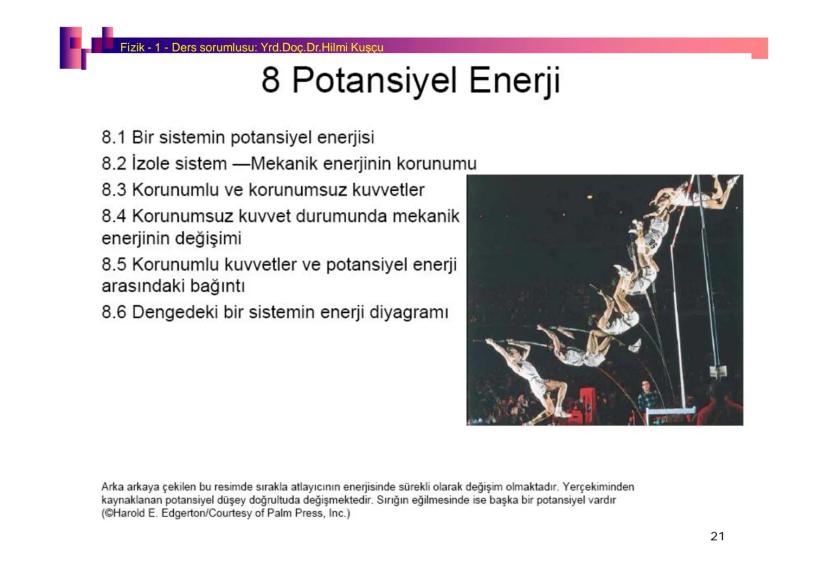 Fizik - 1 - Ders sorumlusu: Yrd.Doç.Dr.Hilmi Kuşçu

8 Potansiyel Enerji

8.1 Bir sistemin potansiyel enerjisi
8.2 İzole sistem —Mekanik enerjinin korunumu
8.3 Korunumlu ve korunumsuz kuvvetler
8.4 Korunumsuz kuvvet durumunda mekanik enerjinin değişimi
8.5 Korunumlu kuvvetler ve potansiyel enerji arasındaki bağıntı
8.6 Dengedeki bir sistemin enerji diyagramı

Arka arkaya çekilen bu resimde sırakla atlayıcının enerjisinde sürekli olarak değişim olmaktadır. Yerçekiminden kaynaklanan potansiyel düşey doğrultuda değişmektedir. Sırığın eğilmesinde ise başka bir potansiyel vardır (©Harold E. Edgerton/Courtesy of Palm Press, Inc.)

21